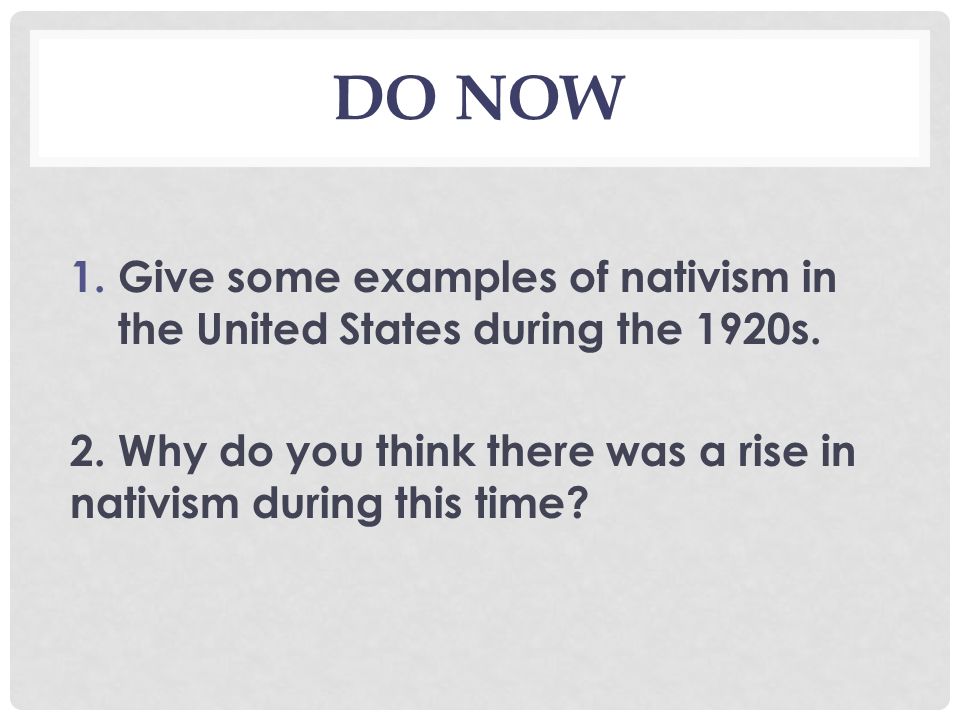 DO NOW

1. Give some examples of nativism in the United States during the 1920s.

2. Why do you think there was a rise in nativism during this time?